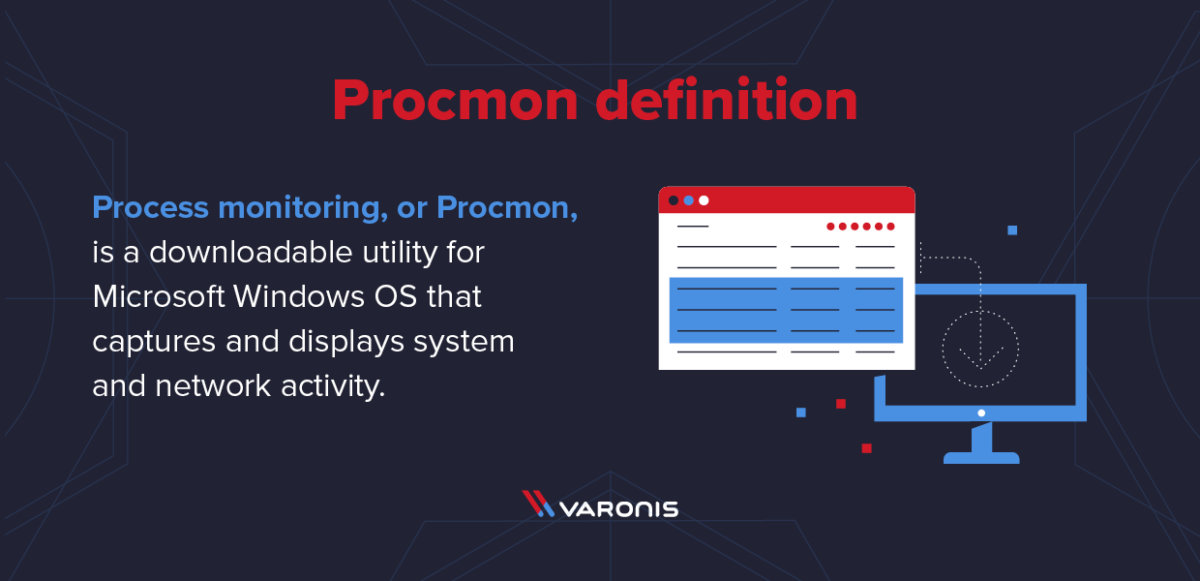 Procmon definition

Process monitoring, or Procmon, is a downloadable utility for Microsoft Windows OS that captures and displays system and network activity.

VARONIS